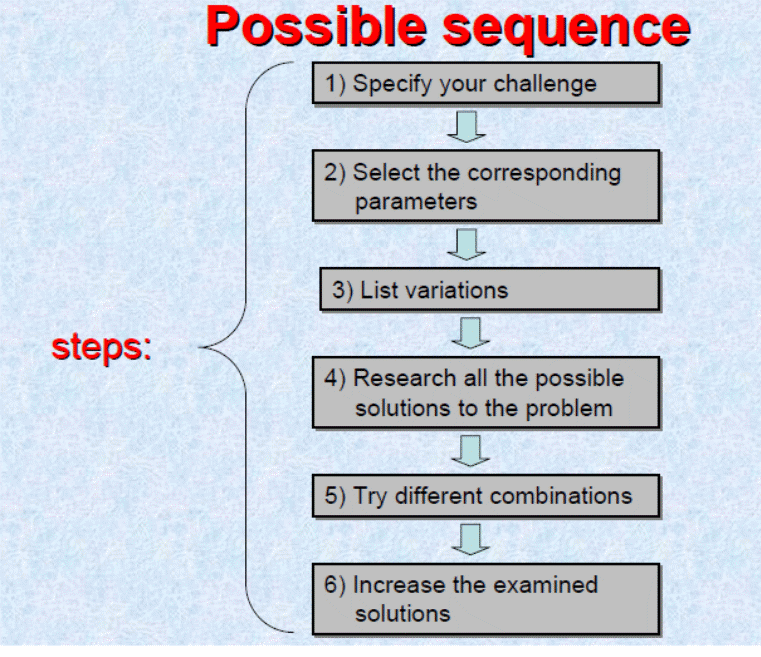 Possible sequence

steps:

1) Specify your challenge

2) Select the corresponding parameters

3) List variations

4) Research all the possible solutions to the problem

5) Try different combinations

6) Increase the examined solutions